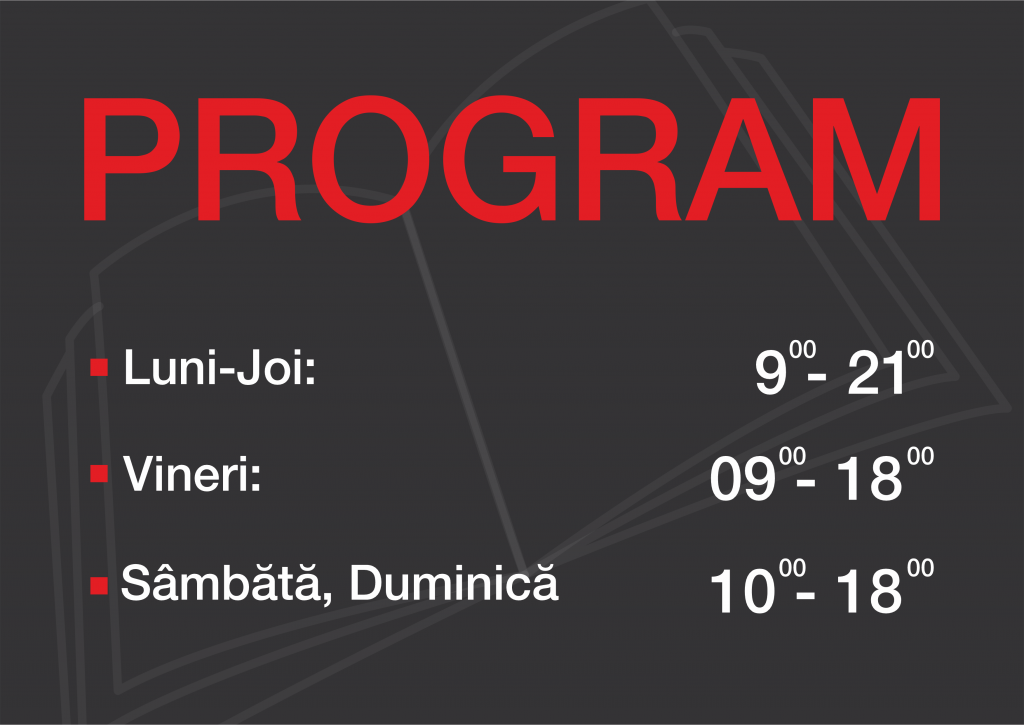 PROGRAM

Luni-Joi: $9^{00}$- $21^{00}$

Vineri: $09^{00}$- $18^{00}$

Sâmbătă, Duminică $10^{00}$- $18^{00}$